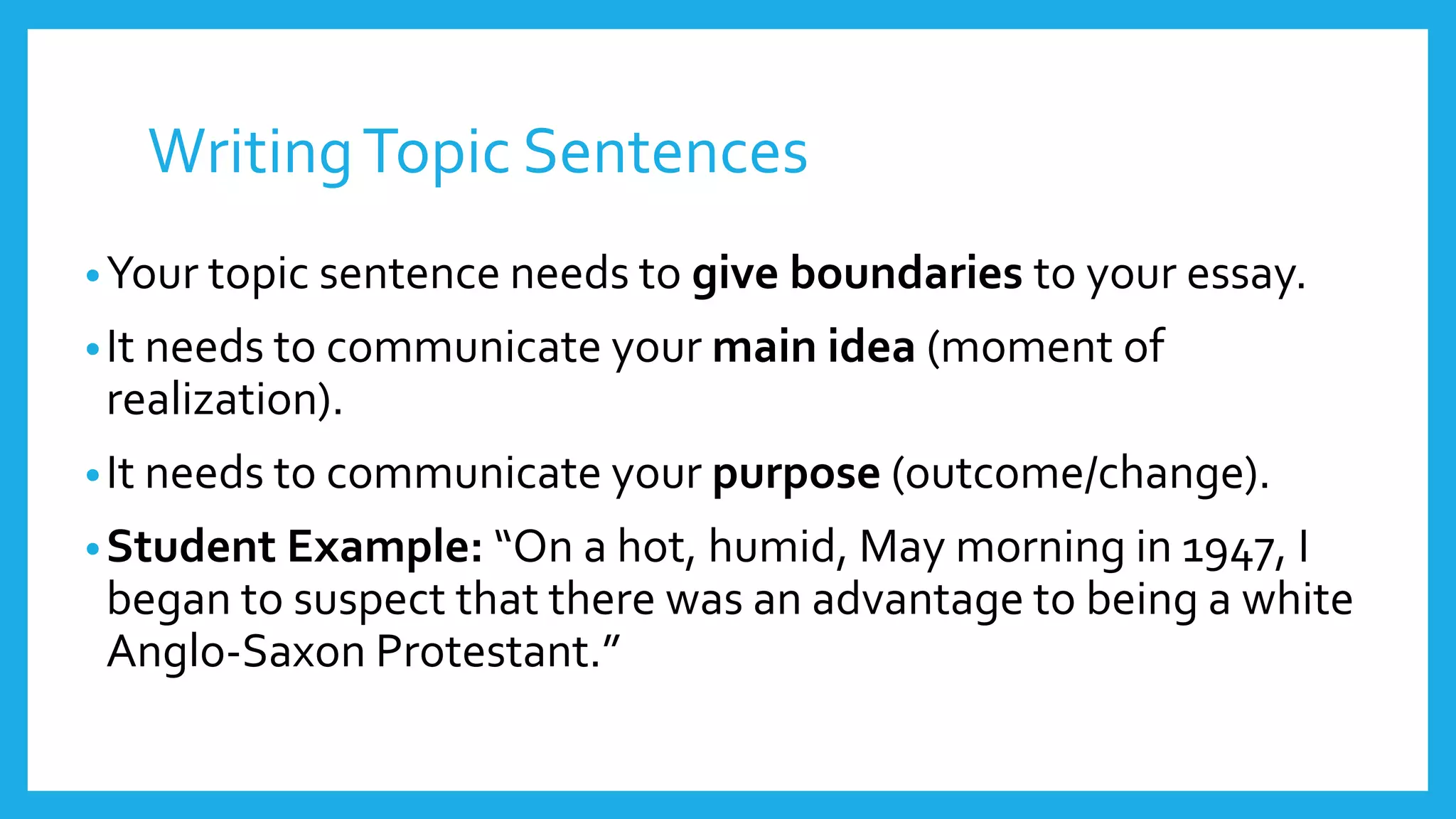 Writing Topic Sentences

• Your topic sentence needs to give boundaries to your essay.

• It needs to communicate your main idea (moment of realization).

• It needs to communicate your purpose (outcome/change).

• Student Example: “On a hot, humid, May morning in 1947, I began to suspect that there was an advantage to being a white Anglo-Saxon Protestant.”